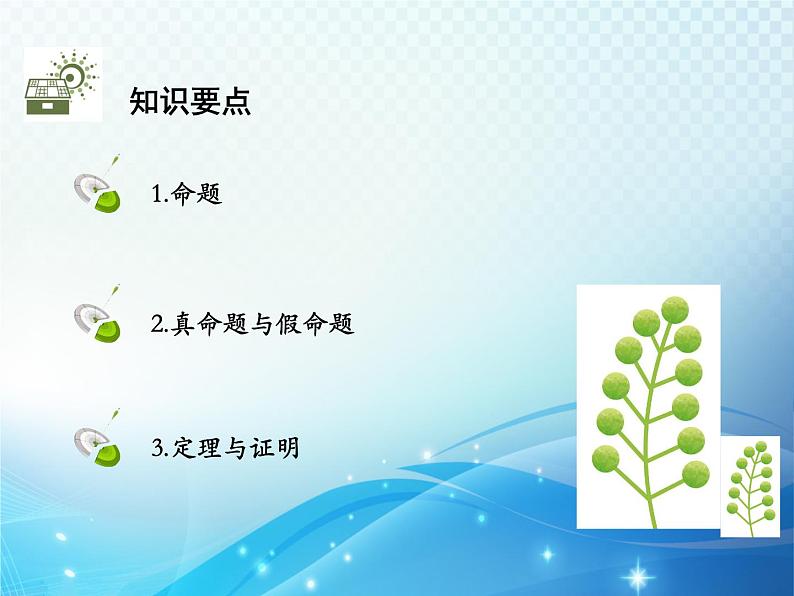 知识要点

1.命题

2.真命题与假命题

3.定理与证明